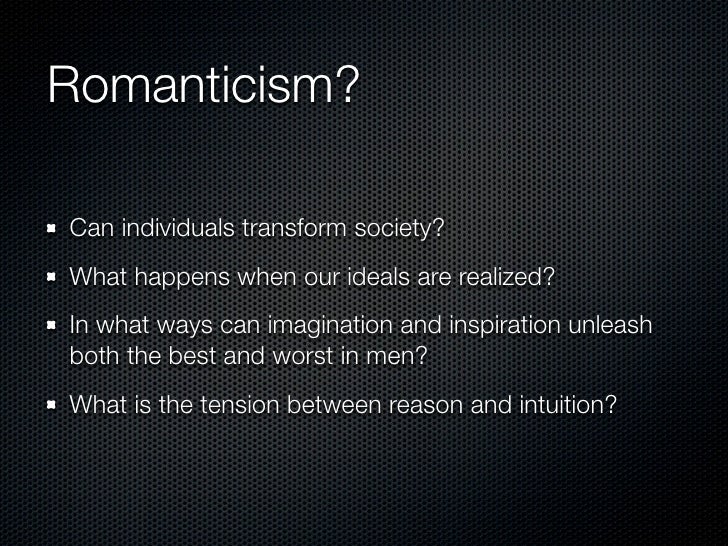 Romanticism?

- Can individuals transform society?
- What happens when our ideals are realized?
- In what ways can imagination and inspiration unleash both the best and worst in men?
- What is the tension between reason and intuition?